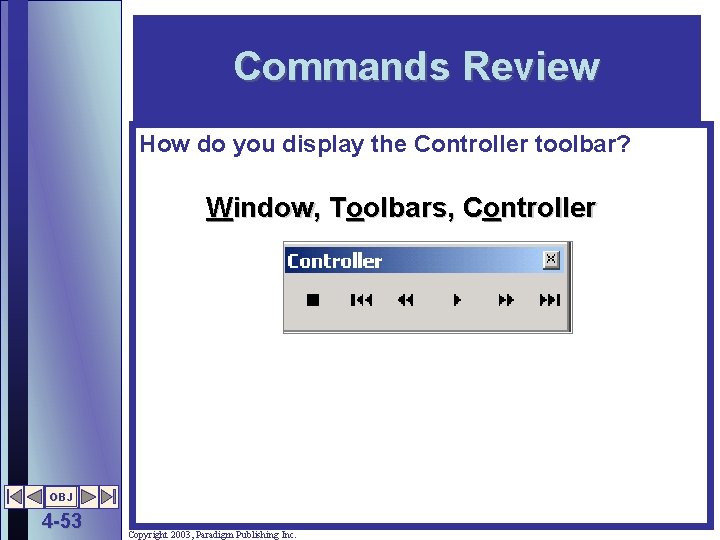 Commands Review

How do you display the Controller toolbar?

Window, Toolbars, Controller

Controller

OBJ

4-53

Copyright 2003, Paradigm Publishing Inc.